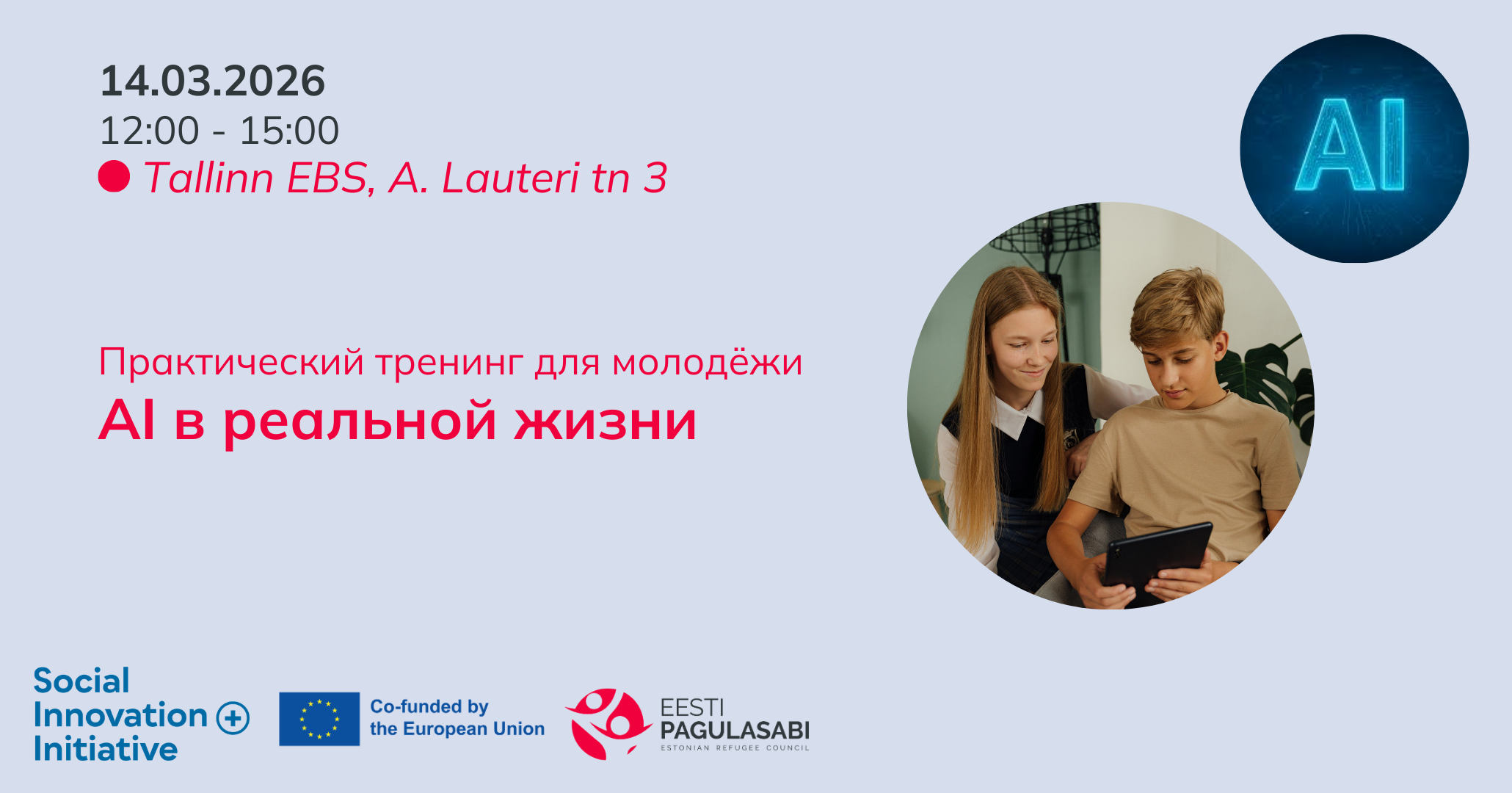 14.03.2026
12:00 - 15:00
Tallinn EBS, A. Lauteri tn 3

AI

Практический тренинг для молодёжи
AI в реальной жизни

Social Innovation Initiative

Co-funded by the European Union

EESTI PAGULASABI
ESTONIAN REFUGEE COUNCIL